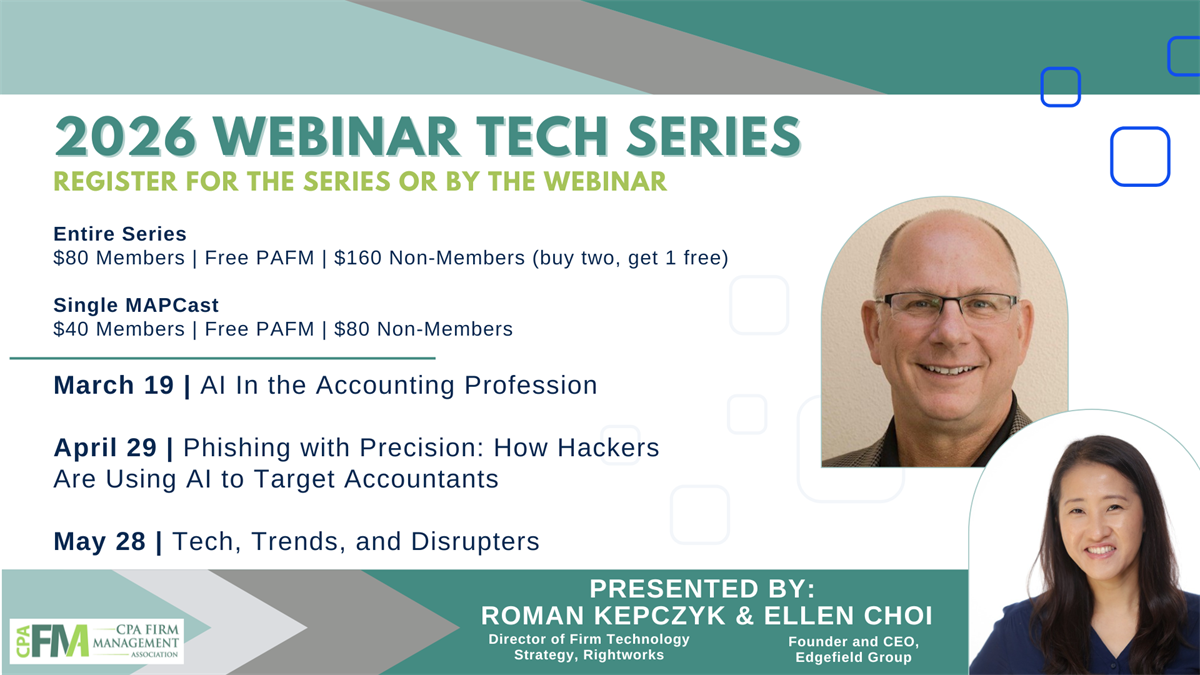 2026 WEBINAR TECH SERIES

REGISTER FOR THE SERIES OR BY THE WEBINAR

Entire Series
$80 Members | Free PAFM | $160 Non-Members (buy two, get 1 free)

Single MAPCast
$40 Members | Free PAFM | $80 Non-Members

March 19 | AI In the Accounting Profession

April 29 | Phishing with Precision: How Hackers Are Using AI to Target Accountants

May 28 | Tech, Trends, and Disrupters

CPA FM CPA FIRM MANAGEMENT ASSOCIATION

PRESENTED BY:
ROMAN KEPCZYK & ELLEN CHOI

Director of Firm Technology Strategy, Rightworks

Founder and CEO, Edgefield Group